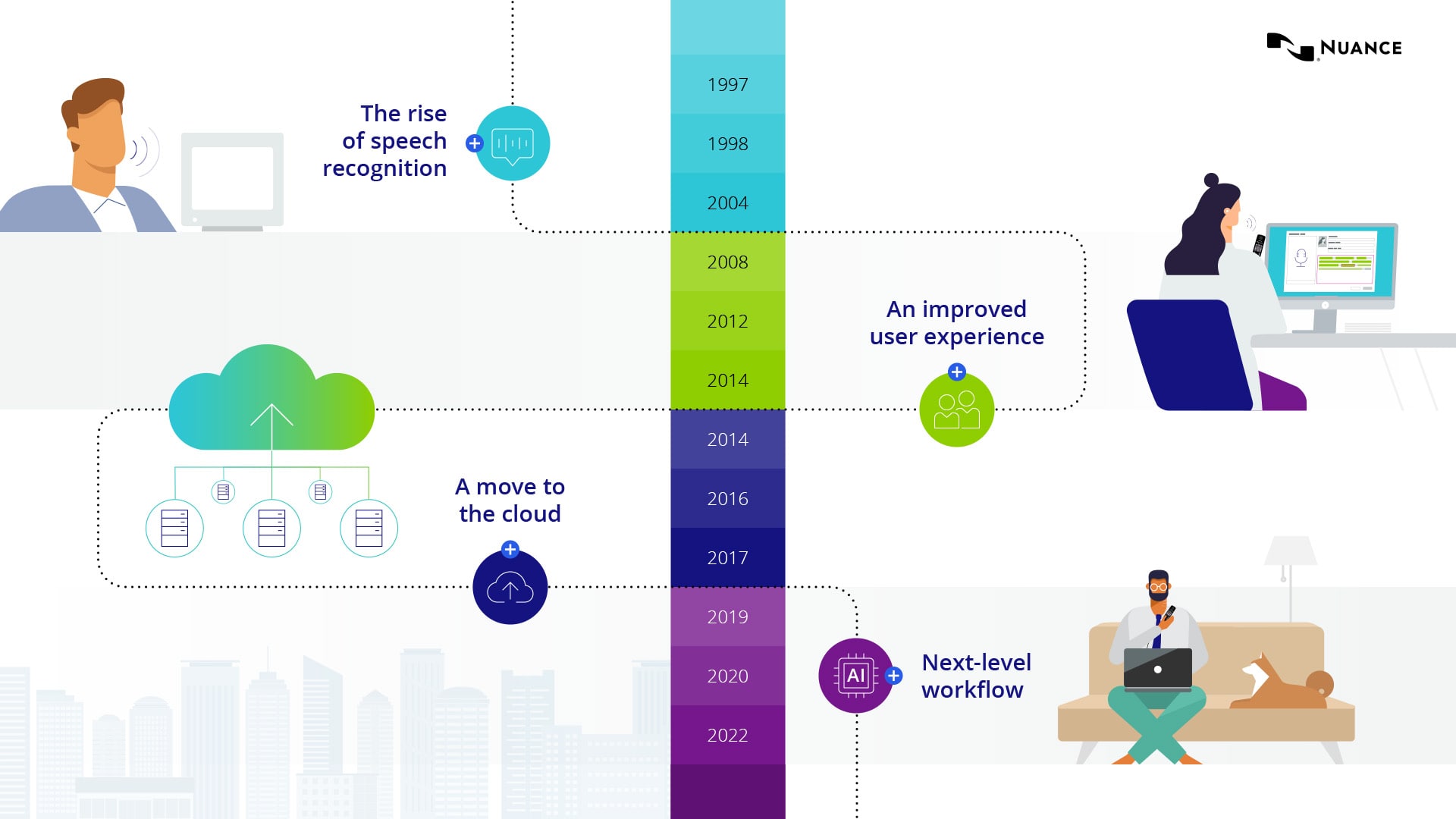 NUANCE

The rise of speech recognition

1997

1998

2004

2008

2012

2014

An improved user experience

2014

2016

2017

A move to the cloud

2019

2020

2022

AI

Next-level workflow